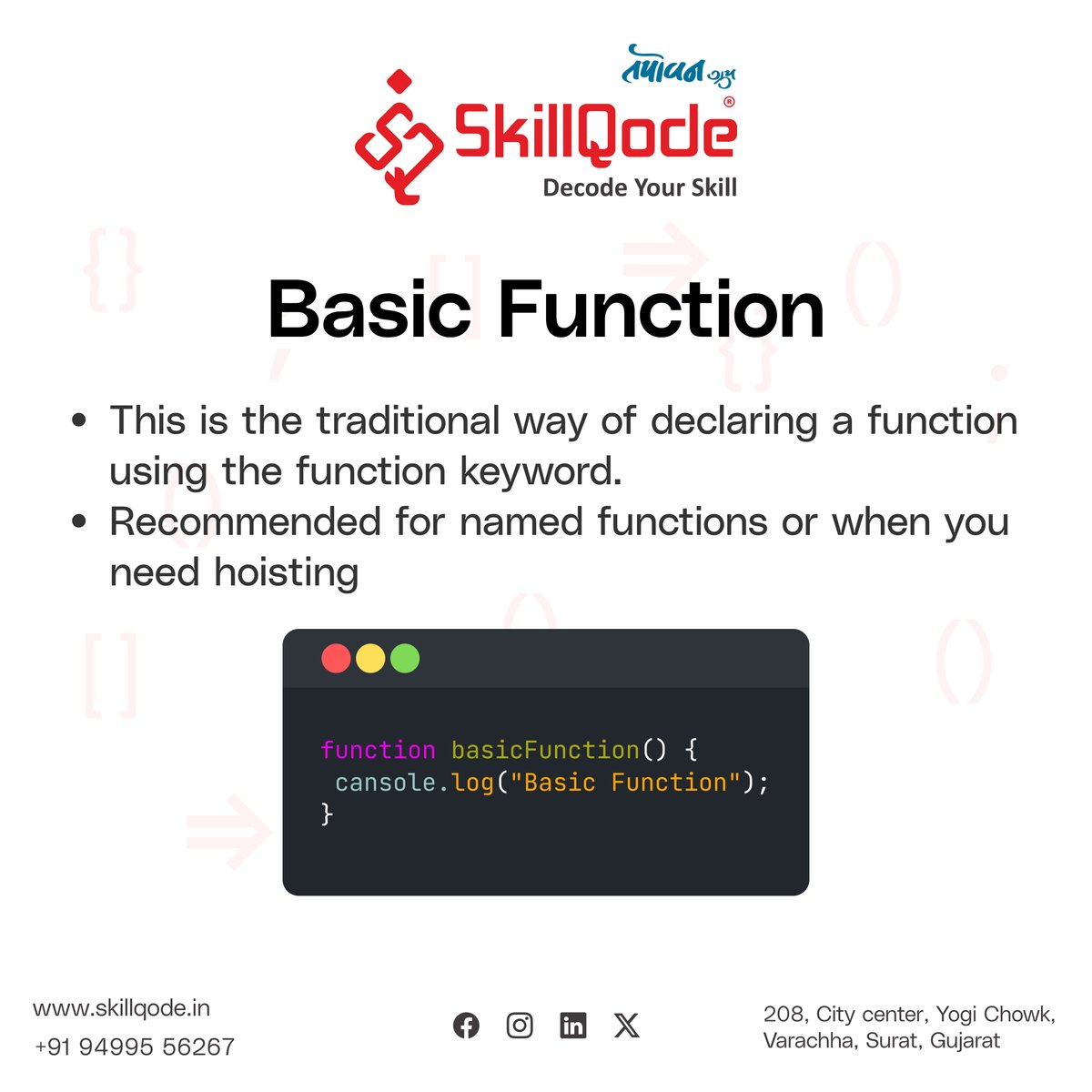 તપોવન ગ્રુપ

SkillQode®

Decode Your Skill

Basic Function

• This is the traditional way of declaring a function using the function keyword.
• Recommended for named functions or when you need hoisting

function basicFunction() {
 cansole.log("Basic Function");
}

www.skillqode.in
+91 94995 56267

208, City center, Yogi Chowk, Varachha, Surat, Gujarat